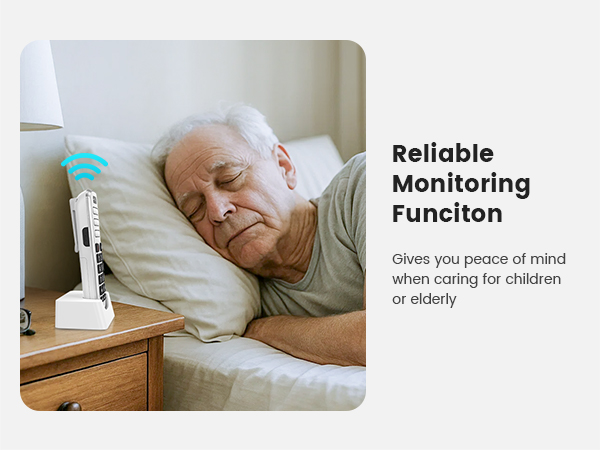 Reliable Monitoring Funciton

Gives you peace of mind when caring for children or elderly